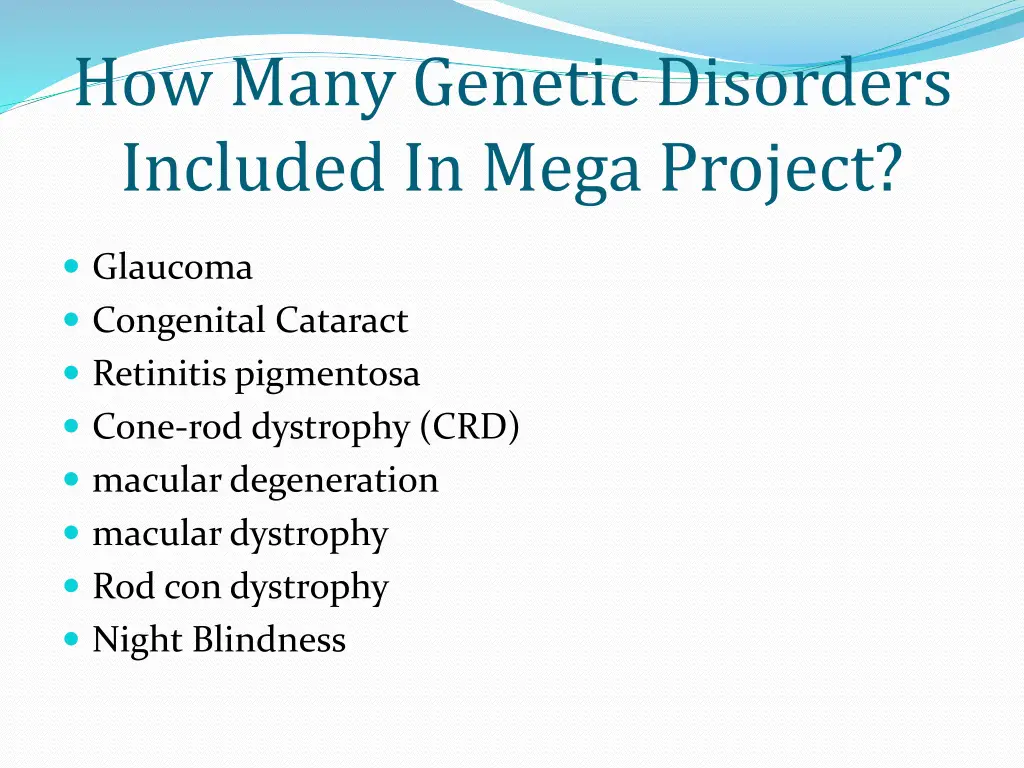 How Many Genetic Disorders Included In Mega Project?

- Glaucoma
- Congenital Cataract
- Retinitis pigmentosa
- Cone-rod dystrophy (CRD)
- macular degeneration
- macular dystrophy
- Rod con dystrophy
- Night Blindness